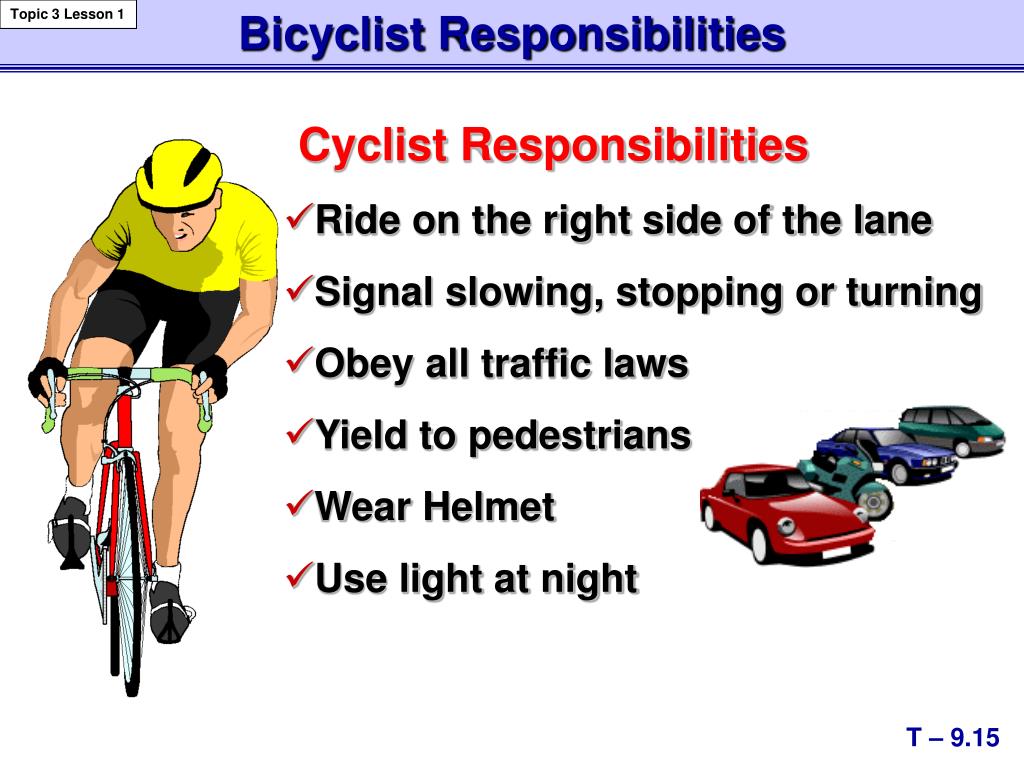 Topic 3 Lesson 1

Bicyclist Responsibilities

Cyclist Responsibilities

✓Ride on the right side of the lane

✓Signal slowing, stopping or turning

✓Obey all traffic laws

✓Yield to pedestrians

✓Wear Helmet

✓Use light at night

T – 9.15